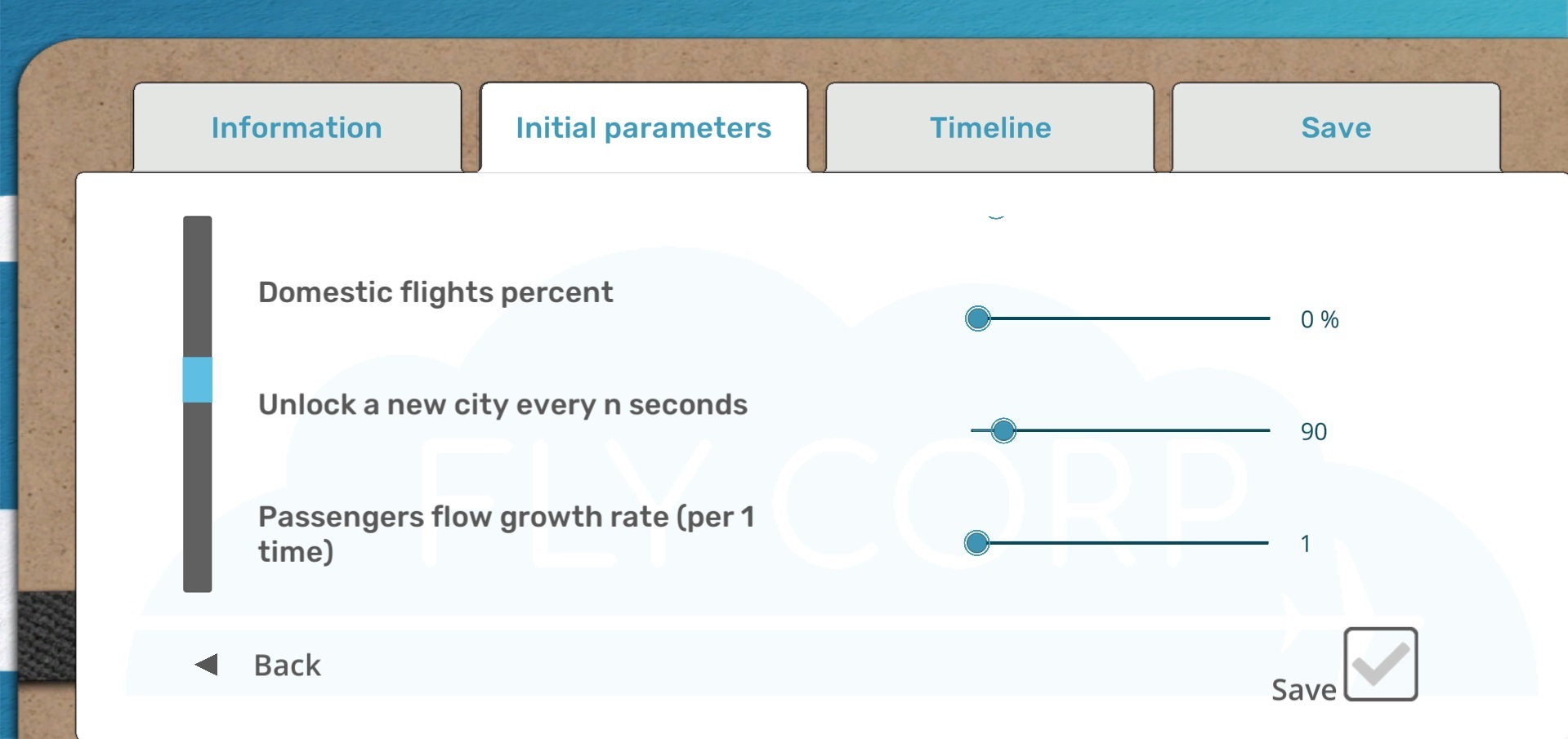 Information

Initial parameters

Timeline

Save

Domestic flights percent

0 %

Unlock a new city every n seconds

90

Passengers flow growth rate (per 1 time)

1

FLY CORP

Back

Save